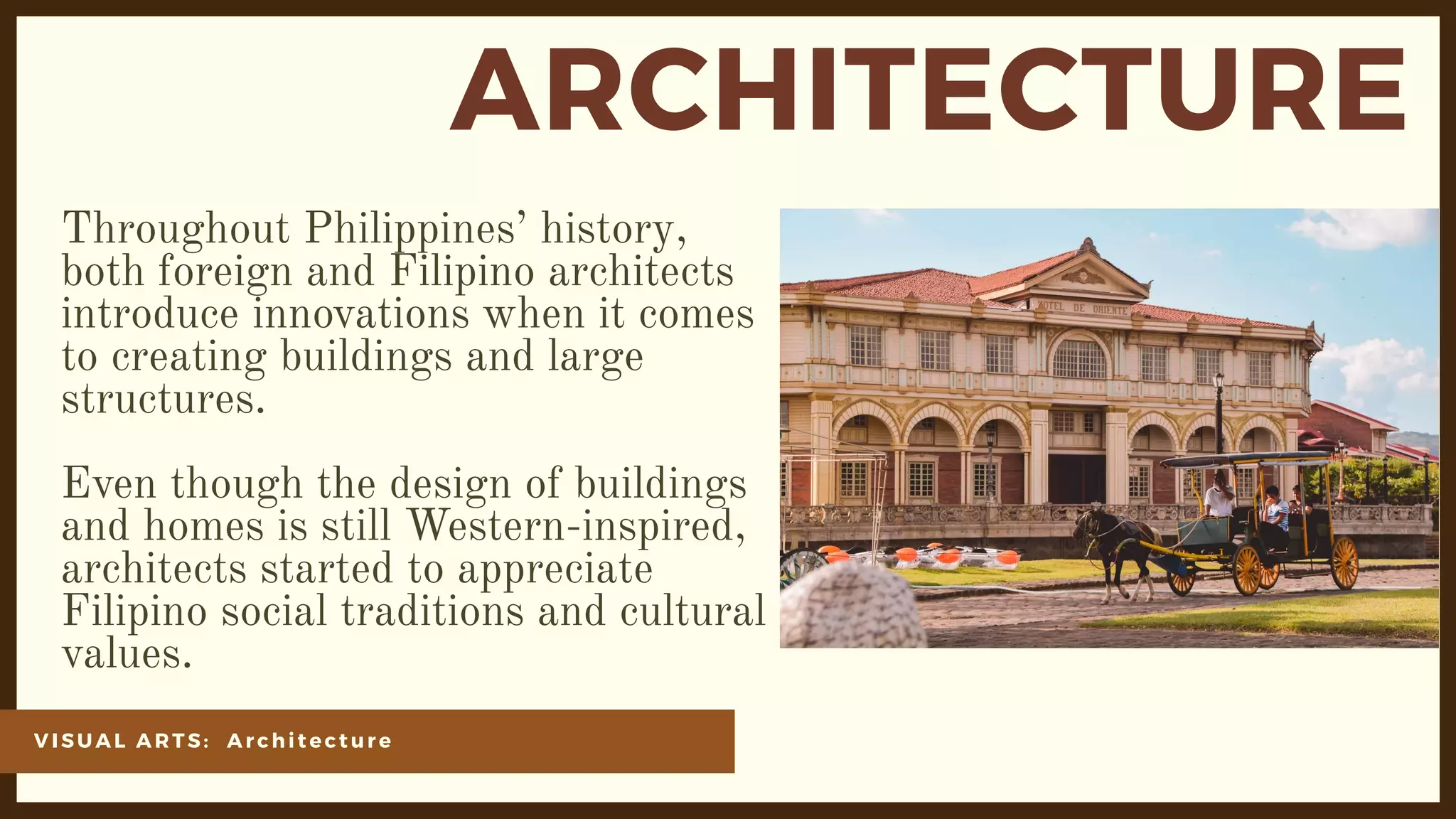 ARCHITECTURE

Throughout Philippines' history, both foreign and Filipino architects introduce innovations when it comes to creating buildings and large structures.

Even though the design of buildings and homes is still Western-inspired, architects started to appreciate Filipino social traditions and cultural values.

HOTEL DE ORIENTE

VISUAL ARTS: Architecture